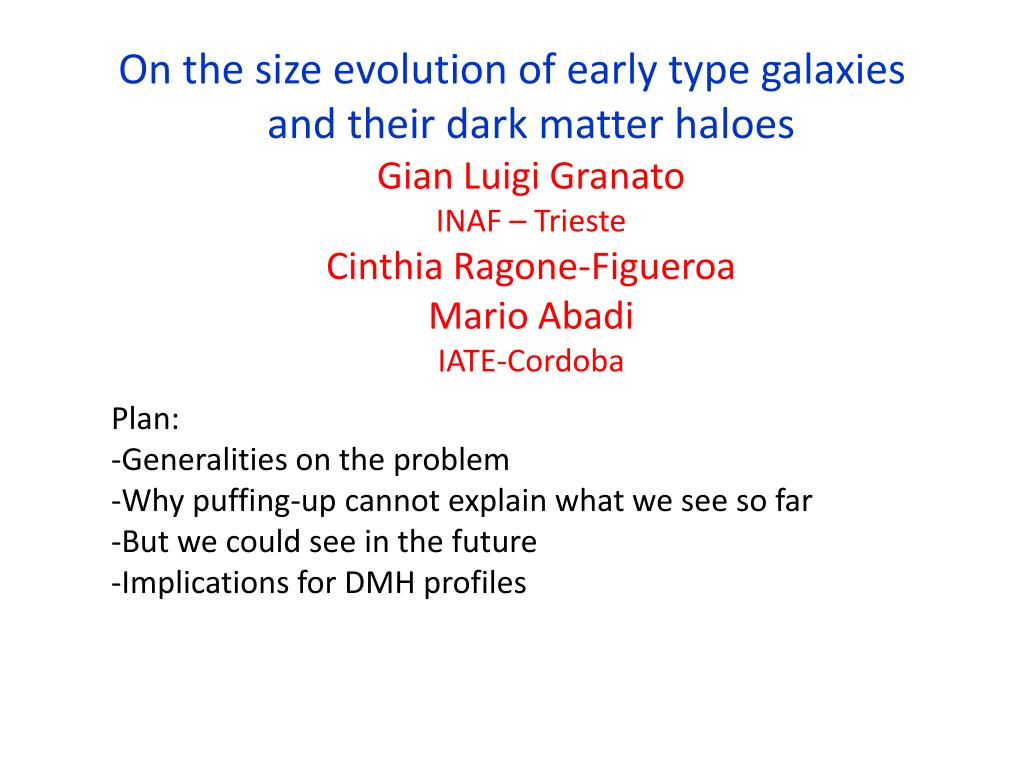 On the size evolution of early type galaxies and their dark matter haloes

Gian Luigi Granato

INAF – Trieste

Cinthia Ragone-Figueroa

Mario Abadi

IATE-Cordoba

Plan:
-Generalities on the problem
-Why puffing-up cannot explain what we see so far
-But we could see in the future
-Implications for DMH profiles